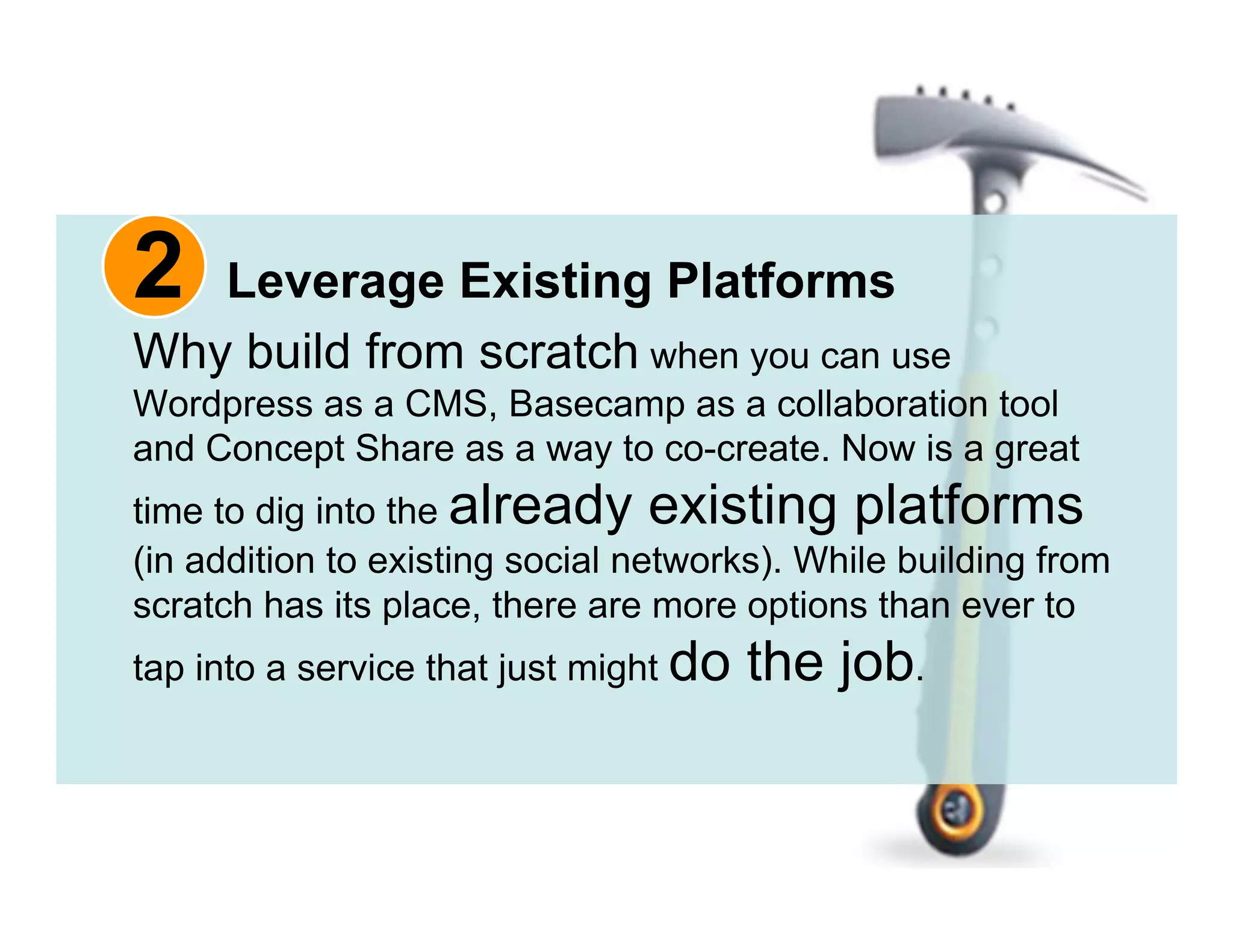 2 Leverage Existing Platforms

Why build from scratch when you can use Wordpress as a CMS, Basecamp as a collaboration tool and Concept Share as a way to co-create. Now is a great time to dig into the already existing platforms (in addition to existing social networks). While building from scratch has its place, there are more options than ever to tap into a service that just might do the job.